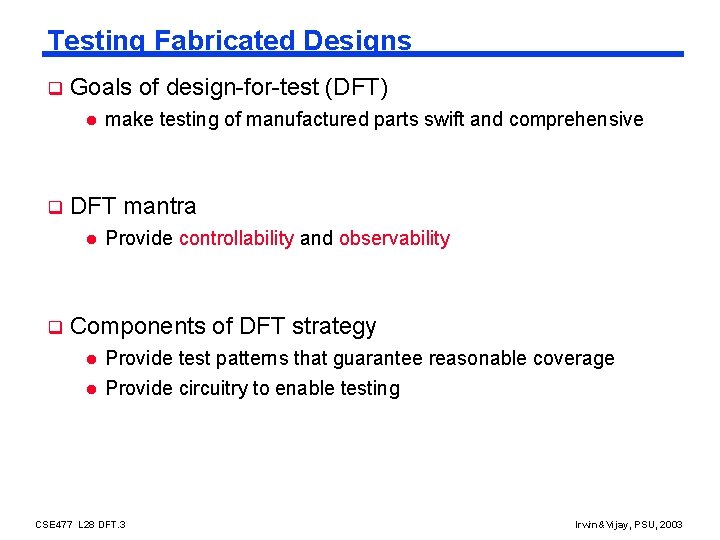 Testing Fabricated Designs

Goals of design-for-test (DFT)

make testing of manufactured parts swift and comprehensive

DFT mantra

Provide controllability and observability

Components of DFT strategy

Provide test patterns that guarantee reasonable coverage

Provide circuitry to enable testing

CSE477 L28 DFT.3

Irwin&Vijay, PSU, 2003